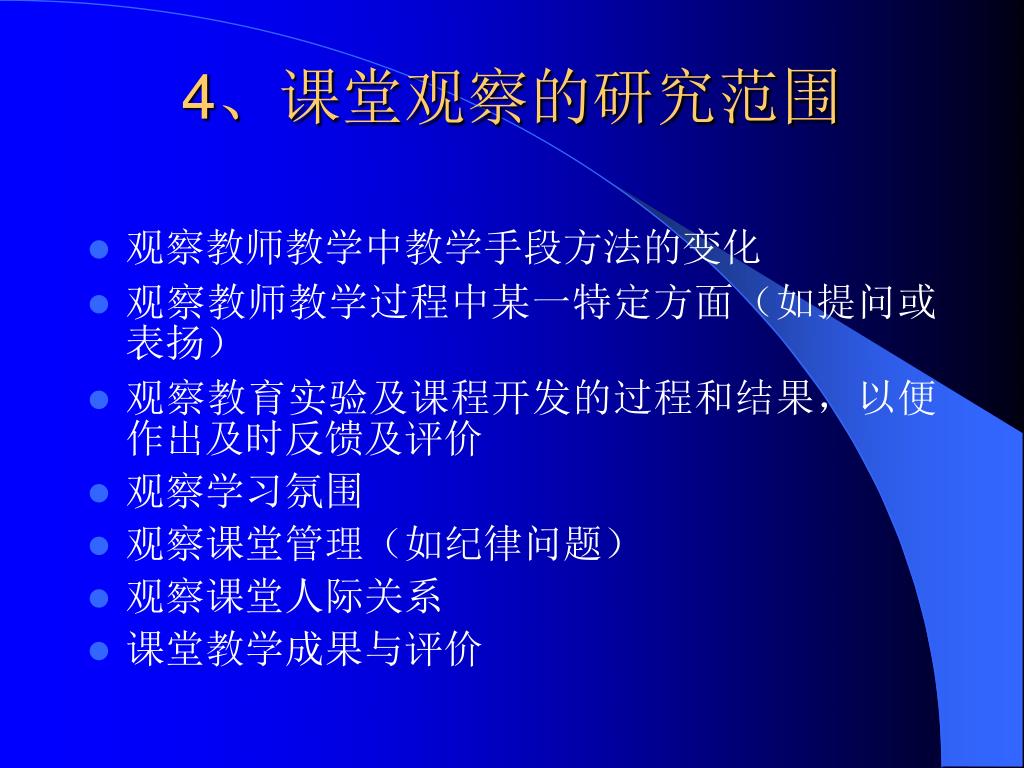 4、课堂观察的研究范围

- 观察教师教学中教学手段方法的变化
- 观察教师教学过程中某一特定方面（如提问或表扬）
- 观察教育实验及课程开发的过程和结果，以便作出及时反馈及评价
- 观察学习氛围
- 观察课堂管理（如纪律问题）
- 观察课堂人际关系
- 课堂教学成果与评价